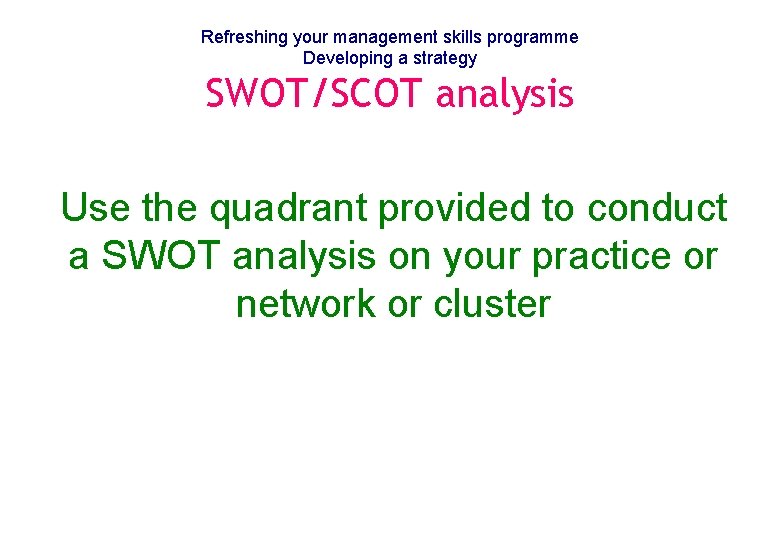 Refreshing your management skills programme
Developing a strategy
SWOT/SCOT analysis

Use the quadrant provided to conduct a SWOT analysis on your practice or network or cluster